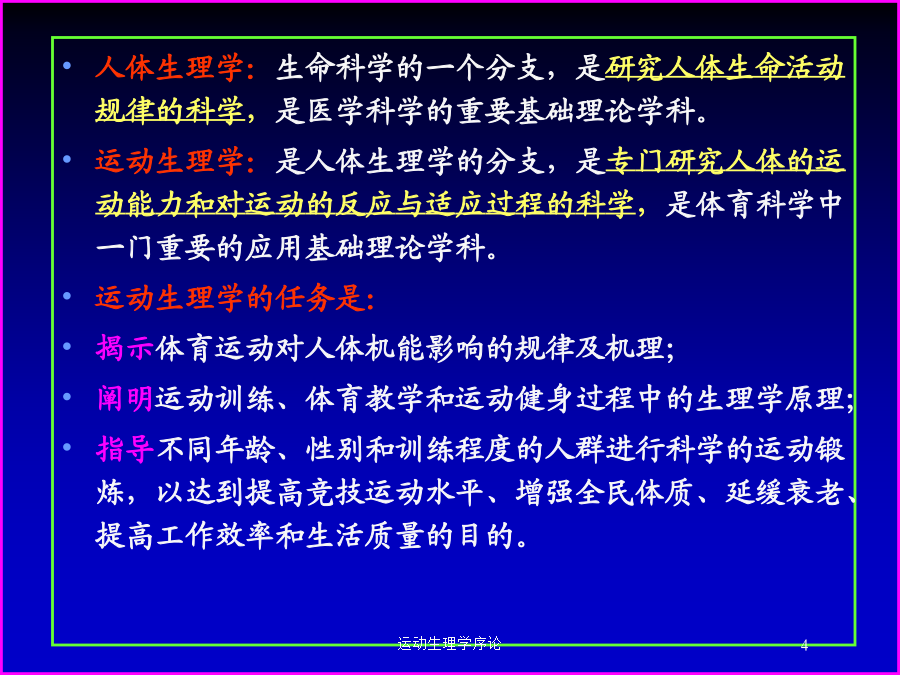 • 人体生理学：生命科学的一个分支，是研究人体生命活动规律的科学，是医学科学的重要基础理论学科。

• 运动生理学：是人体生理学的分支，是专门研究人体的运动能力和对运动的反应与适应过程的科学，是体育科学中一门重要的应用基础理论学科。

• 运动生理学的任务是：

• 揭示体育运动对人体机能影响的规律及机理；

• 阐明运动训练、体育教学和运动健身过程中的生理学原理；

• 指导不同年龄、性别和训练程度的人群进行科学的运动锻炼，以达到提高竞技运动水平、增强全民体质、延缓衰老、提高工作效率和生活质量的目的。

运动生理学序论

4